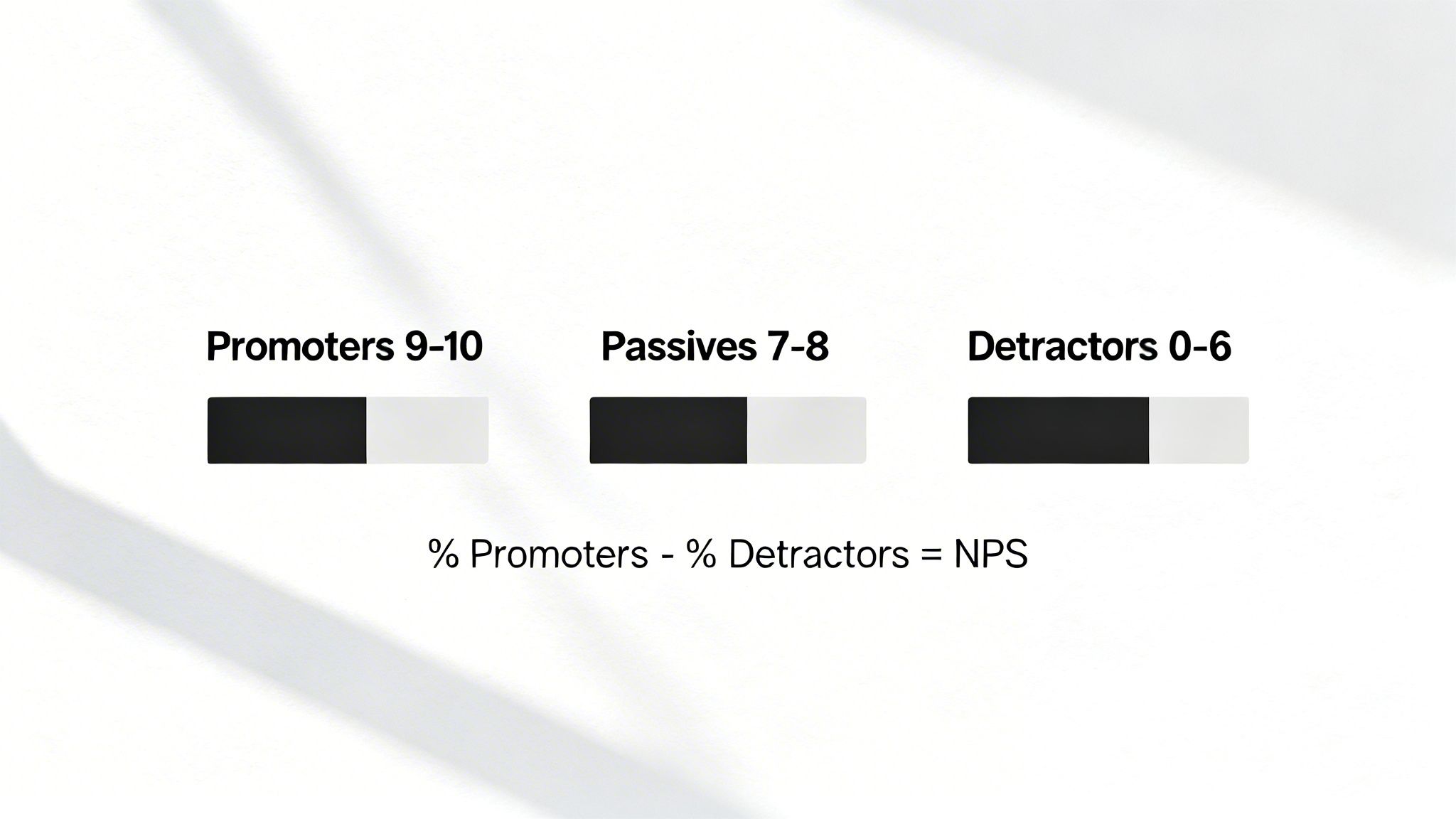 Promoters 9-10

Passives 7-8

Detractors 0-6

% Promoters - % Detractors = NPS